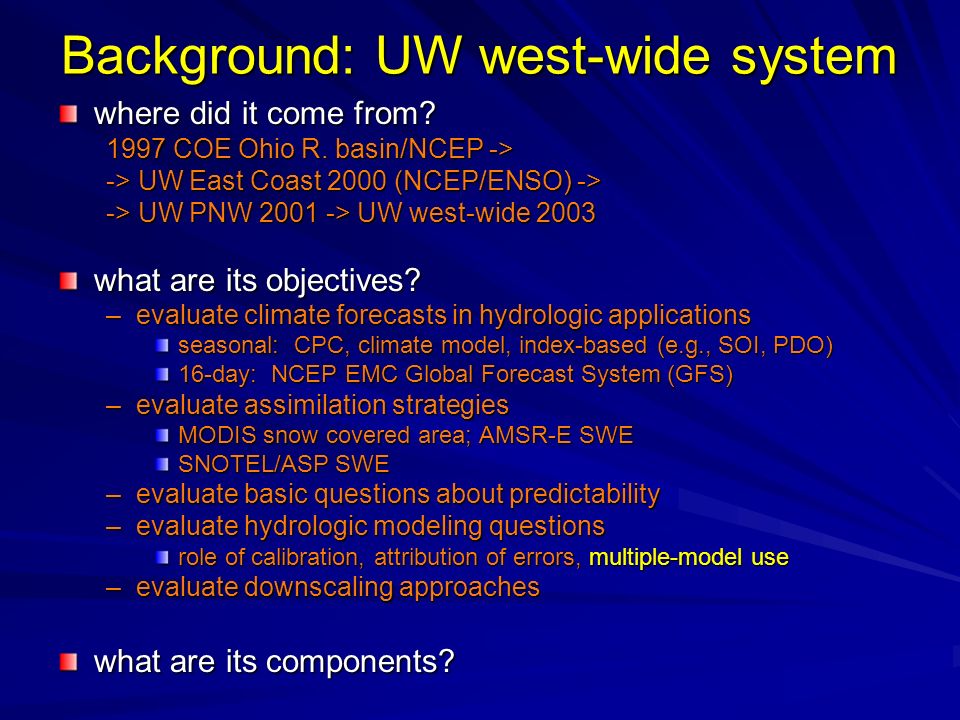 Background: UW west-wide system

where did it come from?

1997 COE Ohio R. basin/NCEP ->
-> UW East Coast 2000 (NCEP/ENSO) ->
-> UW PNW 2001 -> UW west-wide 2003

what are its objectives?

– evaluate climate forecasts in hydrologic applications
 seasonal: CPC, climate model, index-based (e.g., SOI, PDO)
 16-day: NCEP EMC Global Forecast System (GFS)
– evaluate assimilation strategies
 MODIS snow covered area; AMSR-E SWE
 SNOTEL/ASP SWE
– evaluate basic questions about predictability
– evaluate hydrologic modeling questions
 role of calibration, attribution of errors, multiple-model use
– evaluate downscaling approaches

what are its components?